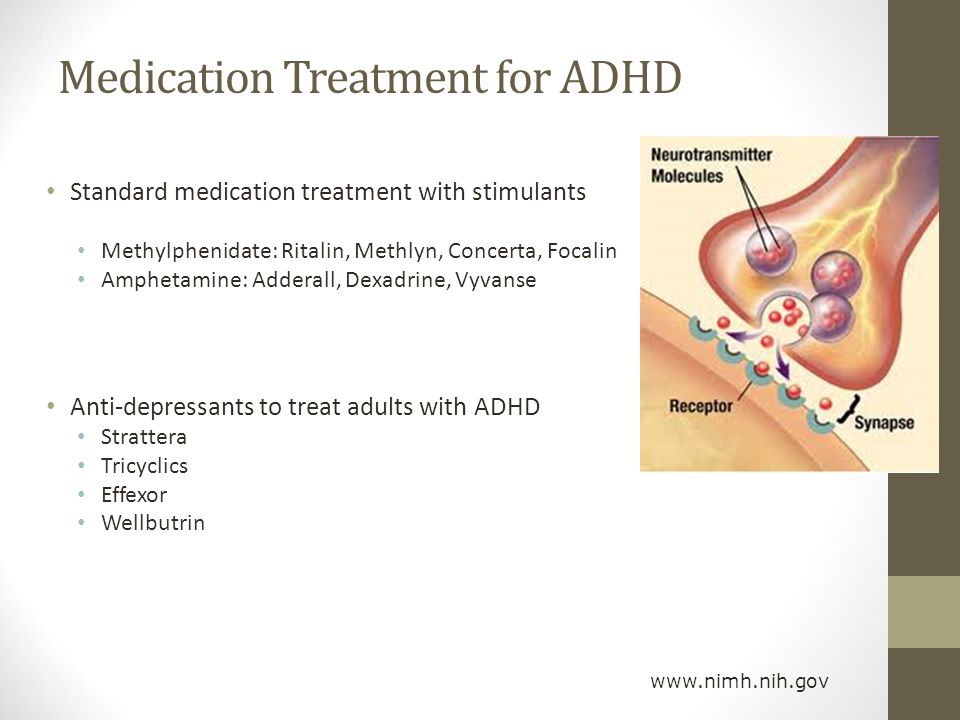 Medication Treatment for ADHD

• Standard medication treatment with stimulants
  • Methylphenidate: Ritalin, Methlyn, Concerta, Focalin
  • Amphetamine: Adderall, Dexadrine, Vyvanse

• Anti-depressants to treat adults with ADHD
  • Strattera
  • Tricyclics
  • Effexor
  • Wellbutrin

Neurotransmitter Molecules

Receptor

Synapse

www.nimh.nih.gov